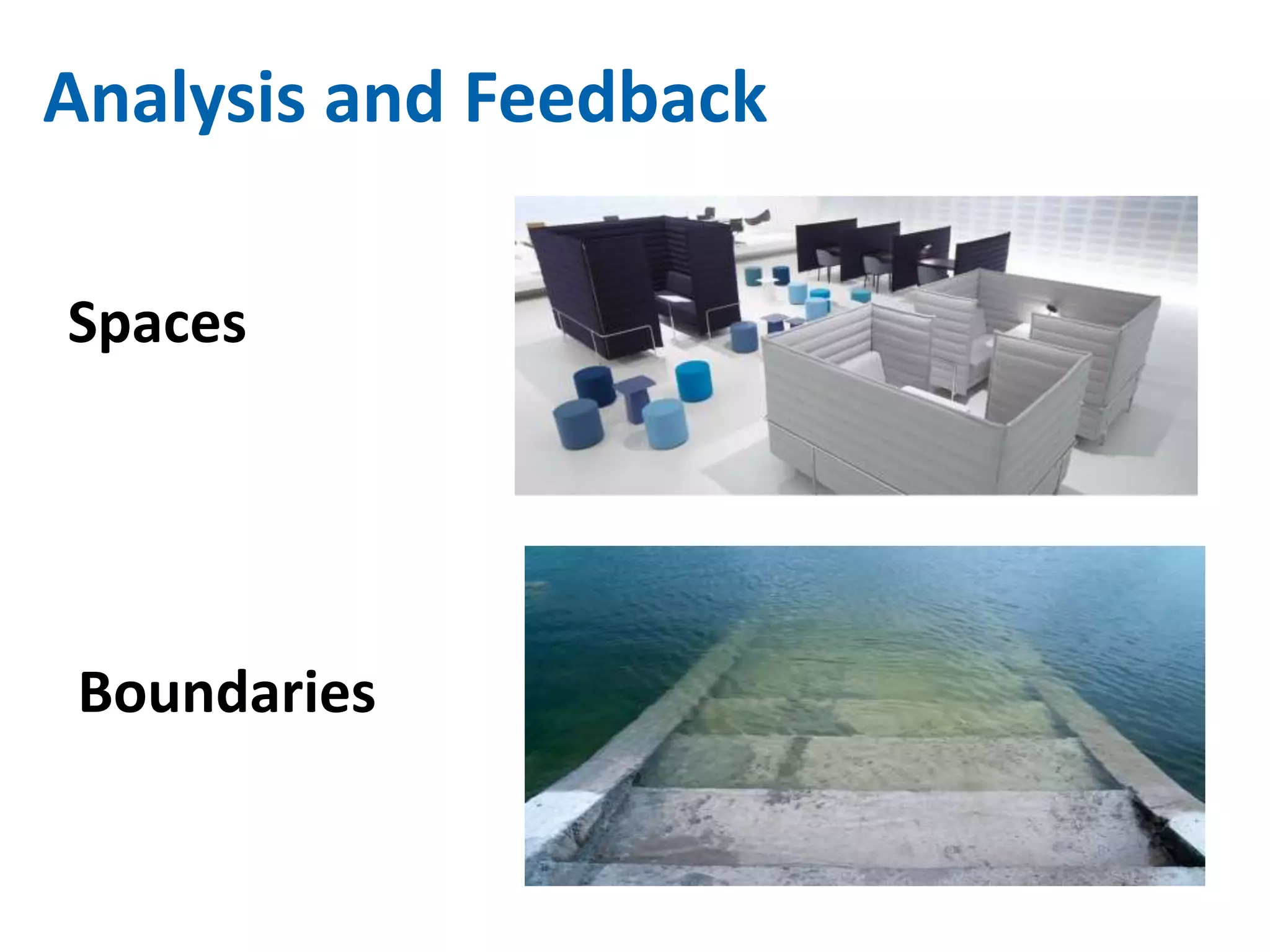 Analysis and Feedback

Spaces

Boundaries